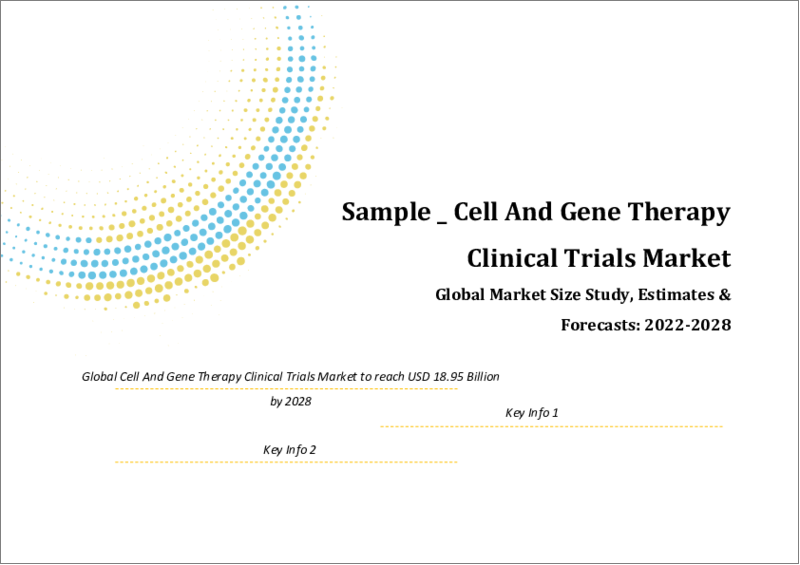 Sample _ Cell And Gene Therapy Clinical Trials Market

Global Market Size Study, Estimates & Forecasts: 2022-2028

Global Cell And Gene Therapy Clinical Trials Market to reach USD 18.95 Billion by 2028

Key Info 1

Key Info 2